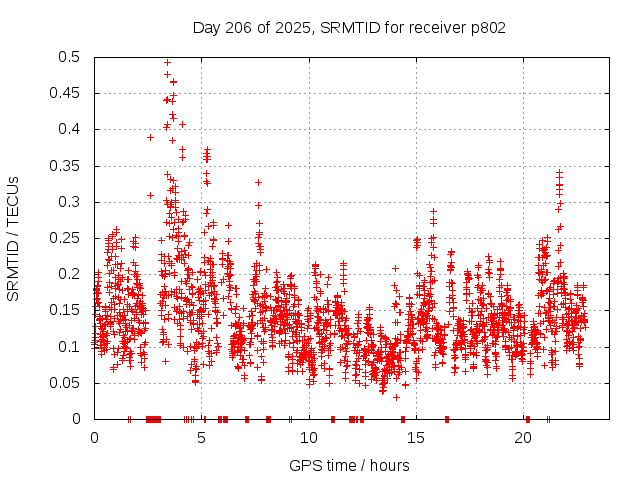 Day 206 of 2025, SRMTID for receiver p802

SRMTID / TECUs

0.5
0.45
0.4
0.35
0.3
0.25
0.2
0.15
0.1
0.05
0

0
5
10
15
20

GPS time / hours